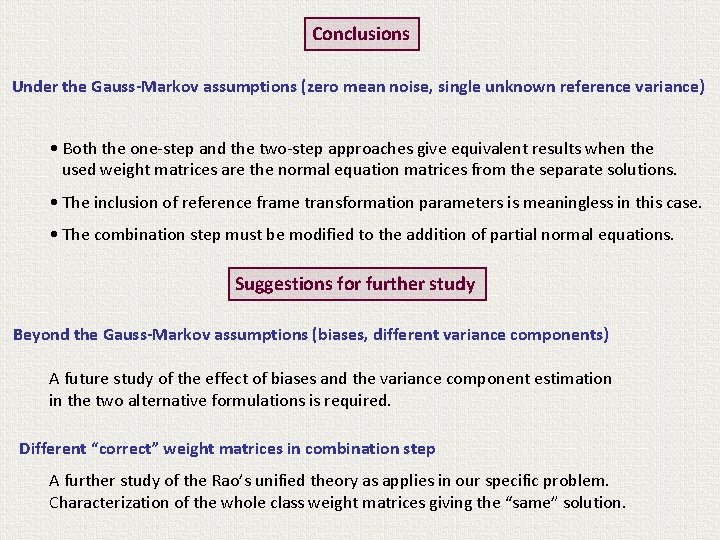 Conclusions

Under the Gauss-Markov assumptions (zero mean noise, single unknown reference variance)

• Both the one-step and the two-step approaches give equivalent results when the used weight matrices are the normal equation matrices from the separate solutions.

• The inclusion of reference frame transformation parameters is meaningless in this case.

• The combination step must be modified to the addition of partial normal equations.

Suggestions for further study

Beyond the Gauss-Markov assumptions (biases, different variance components)

A future study of the effect of biases and the variance component estimation in the two alternative formulations is required.

Different "correct" weight matrices in combination step

A further study of the Rao's unified theory as applies in our specific problem. Characterization of the whole class weight matrices giving the "same" solution.